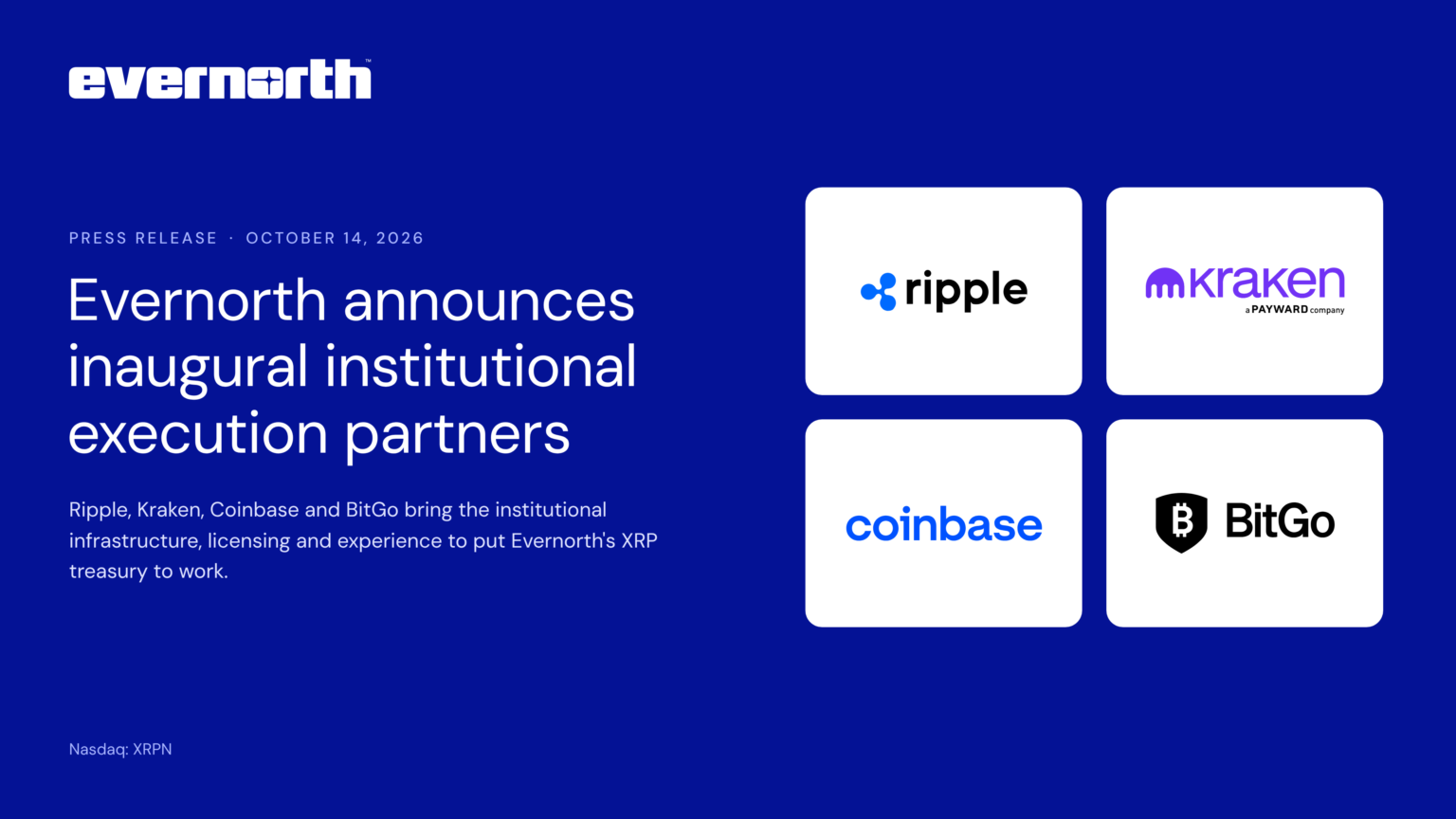 evernorth™

PRESS RELEASE · OCTOBER 14, 2026

Evernorth announces inaugural institutional execution partners

Ripple, Kraken, Coinbase and BitGo bring the institutional infrastructure, licensing and experience to put Evernorth's XRP treasury to work.

Nasdaq: XRPN

ripple

kraken
a PAYWARD company

coinbase

BitGo